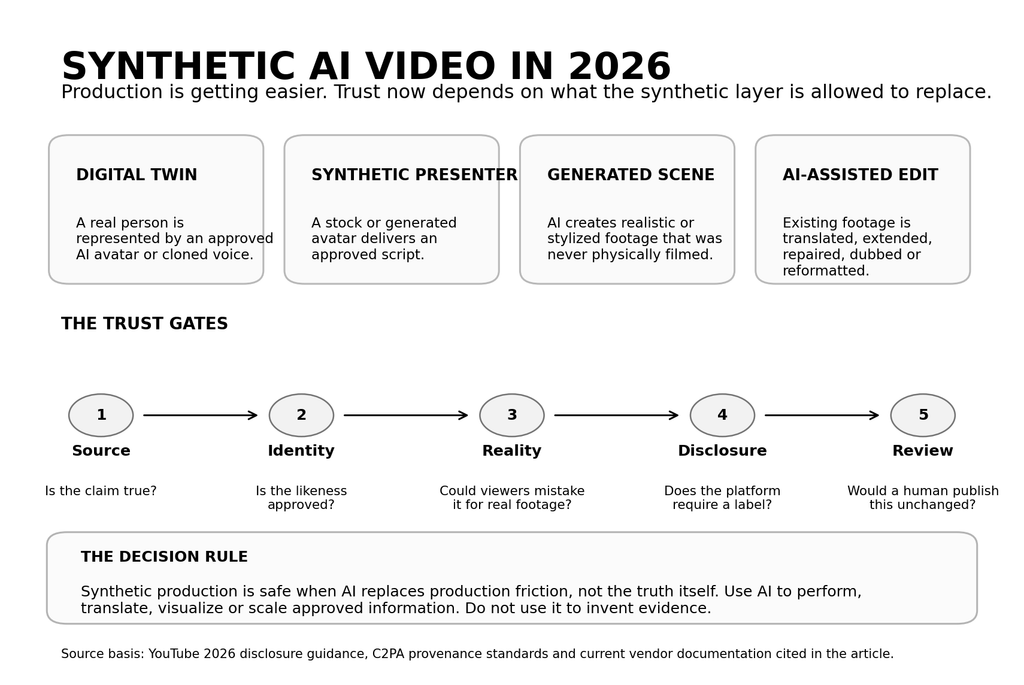 SYNTHETIC AI VIDEO IN 2026

Production is getting easier. Trust now depends on what the synthetic layer is allowed to replace.

DIGITAL TWIN

A real person is represented by an approved AI avatar or cloned voice.

SYNTHETIC PRESENTER

A stock or generated avatar delivers an approved script.

GENERATED SCENE

AI creates realistic or stylized footage that was never physically filmed.

AI-ASSISTED EDIT

Existing footage is translated, extended, repaired, dubbed or reformatted.

THE TRUST GATES

1
Source
Is the claim true?

2
Identity
Is the likeness approved?

3
Reality
Could viewers mistake it for real footage?

4
Disclosure
Does the platform require a label?

5
Review
Would a human publish this unchanged?

THE DECISION RULE

Synthetic production is safe when AI replaces production friction, not the truth itself. Use AI to perform, translate, visualize or scale approved information. Do not use it to invent evidence.

Source basis: YouTube 2026 disclosure guidance, C2PA provenance standards and current vendor documentation cited in the article.